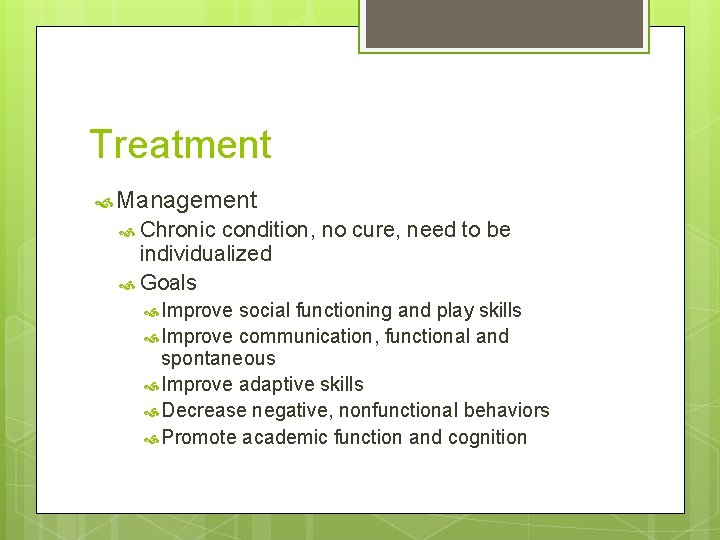 Treatment

Management

Chronic condition, no cure, need to be individualized

Goals

Improve social functioning and play skills

Improve communication, functional and spontaneous

Improve adaptive skills

Decrease negative, nonfunctional behaviors

Promote academic function and cognition